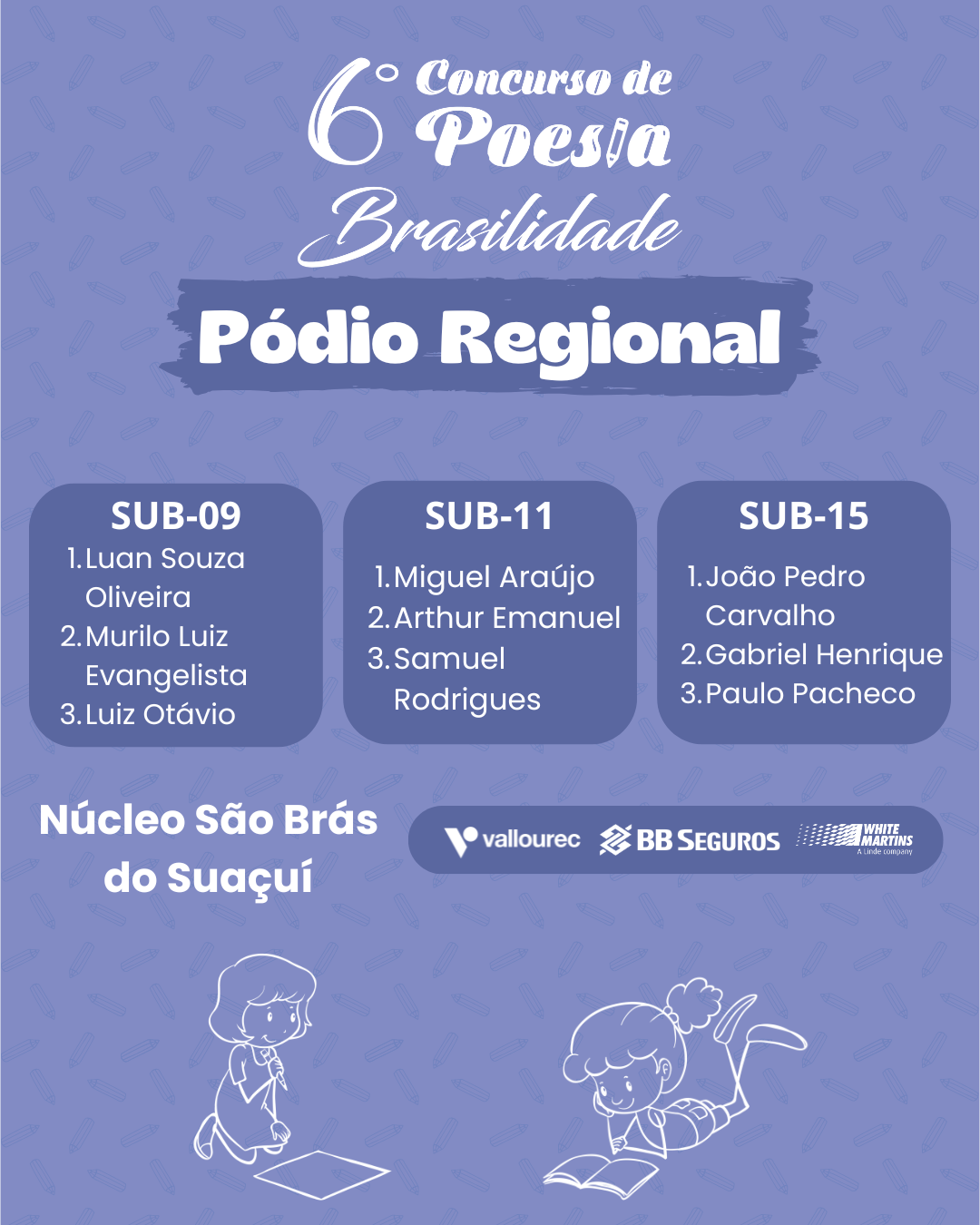 6° Concurso de Poesia Brasilidade

Pódio Regional

SUB-09
1. Luan Souza Oliveira
2. Murilo Luiz Evangelista
3. Luiz Otávio

SUB-11
1. Miguel Araújo
2. Arthur Emanuel
3. Samuel Rodrigues

SUB-15
1. João Pedro Carvalho
2. Gabriel Henrique
3. Paulo Pacheco

Núcleo São Brás do Suaçuí

vallourec BB SEGUROS WHITE MARTINS A Linde company